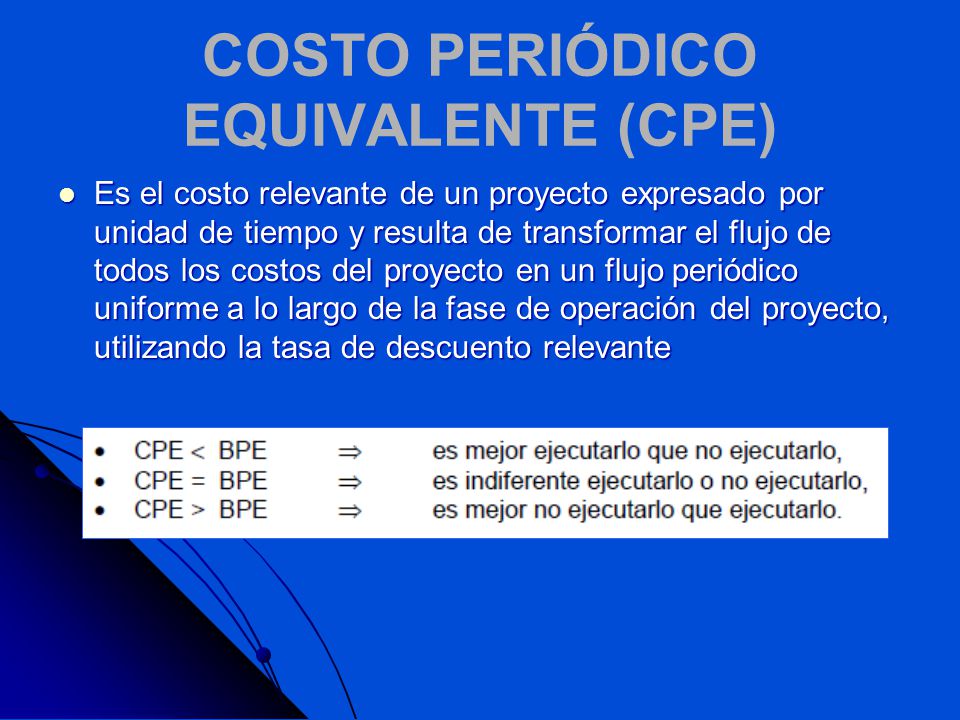 COSTO PERIÓDICO EQUIVALENTE (CPE)

- Es el costo relevante de un proyecto expresado por unidad de tiempo y resulta de transformar el flujo de todos los costos del proyecto en un flujo periódico uniforme a lo largo de la fase de operación del proyecto, utilizando la tasa de descuento relevante

- CPE < BPE $\Rightarrow$ es mejor ejecutarlo que no ejecutarlo,
- CPE = BPE $\Rightarrow$ es indiferente ejecutarlo o no ejecutarlo,
- CPE > BPE $\Rightarrow$ es mejor no ejecutarlo que ejecutarlo.